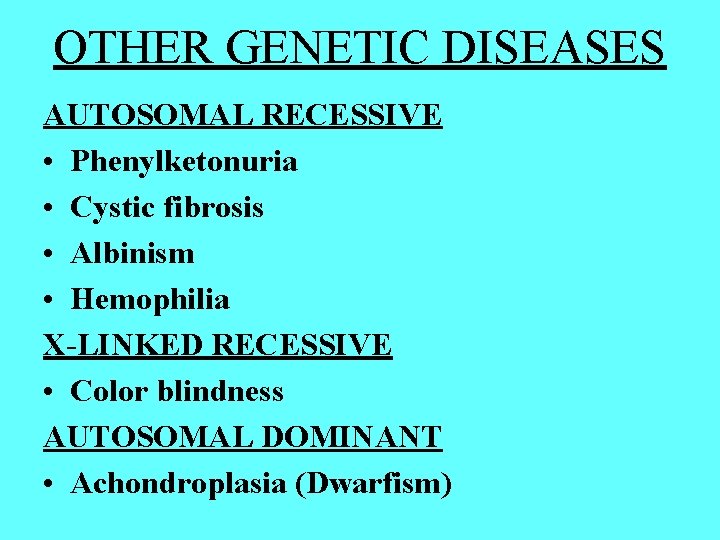 OTHER GENETIC DISEASES

AUTOSOMAL RECESSIVE

• Phenylketonuria
• Cystic fibrosis
• Albinism
• Hemophilia

X-LINKED RECESSIVE

• Color blindness

AUTOSOMAL DOMINANT

• Achondroplasia (Dwarfism)